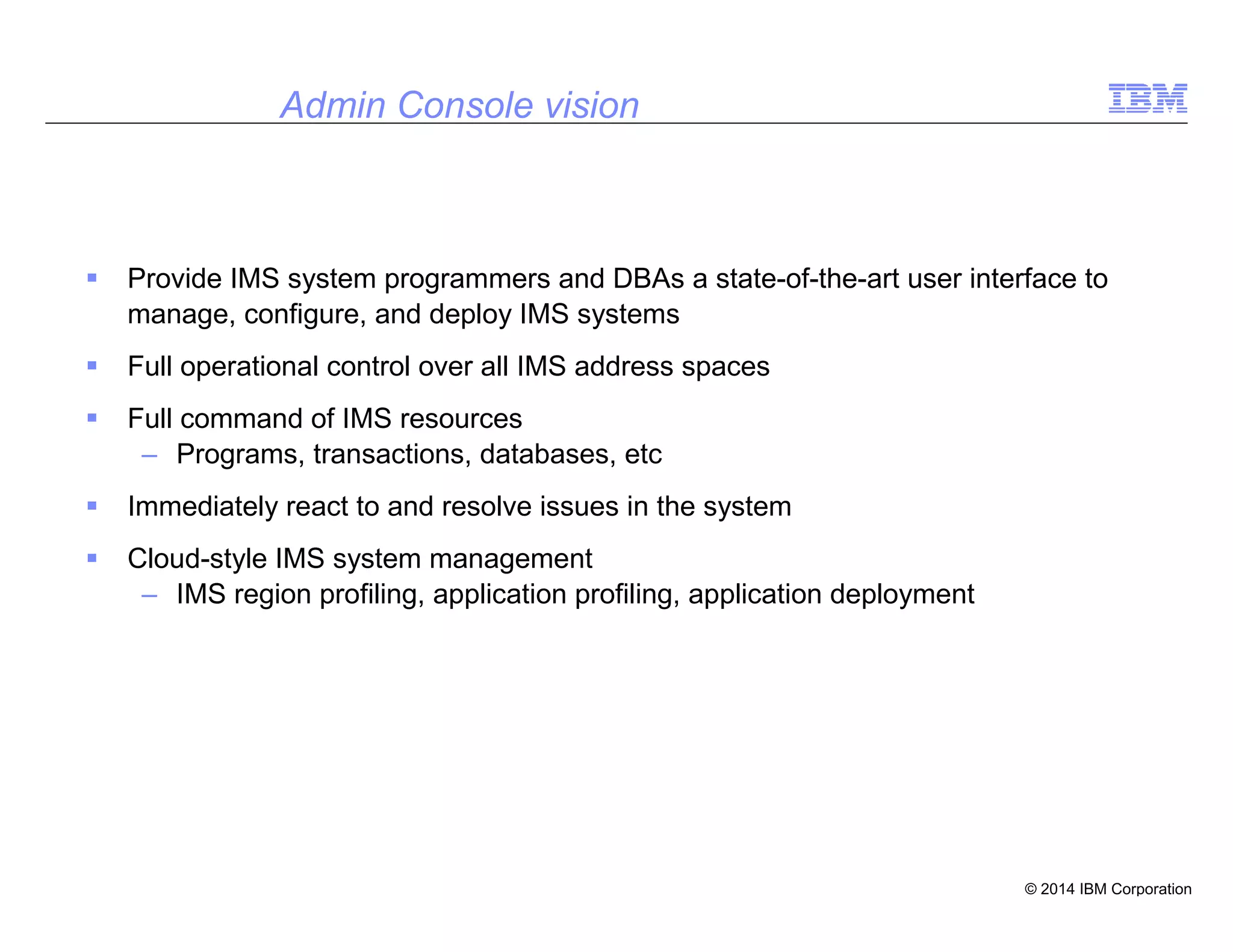 Admin Console vision

IBM

▪ Provide IMS system programmers and DBAs a state-of-the-art user interface to manage, configure, and deploy IMS systems

▪ Full operational control over all IMS address spaces

▪ Full command of IMS resources
– Programs, transactions, databases, etc

▪ Immediately react to and resolve issues in the system

▪ Cloud-style IMS system management
– IMS region profiling, application profiling, application deployment

© 2014 IBM Corporation